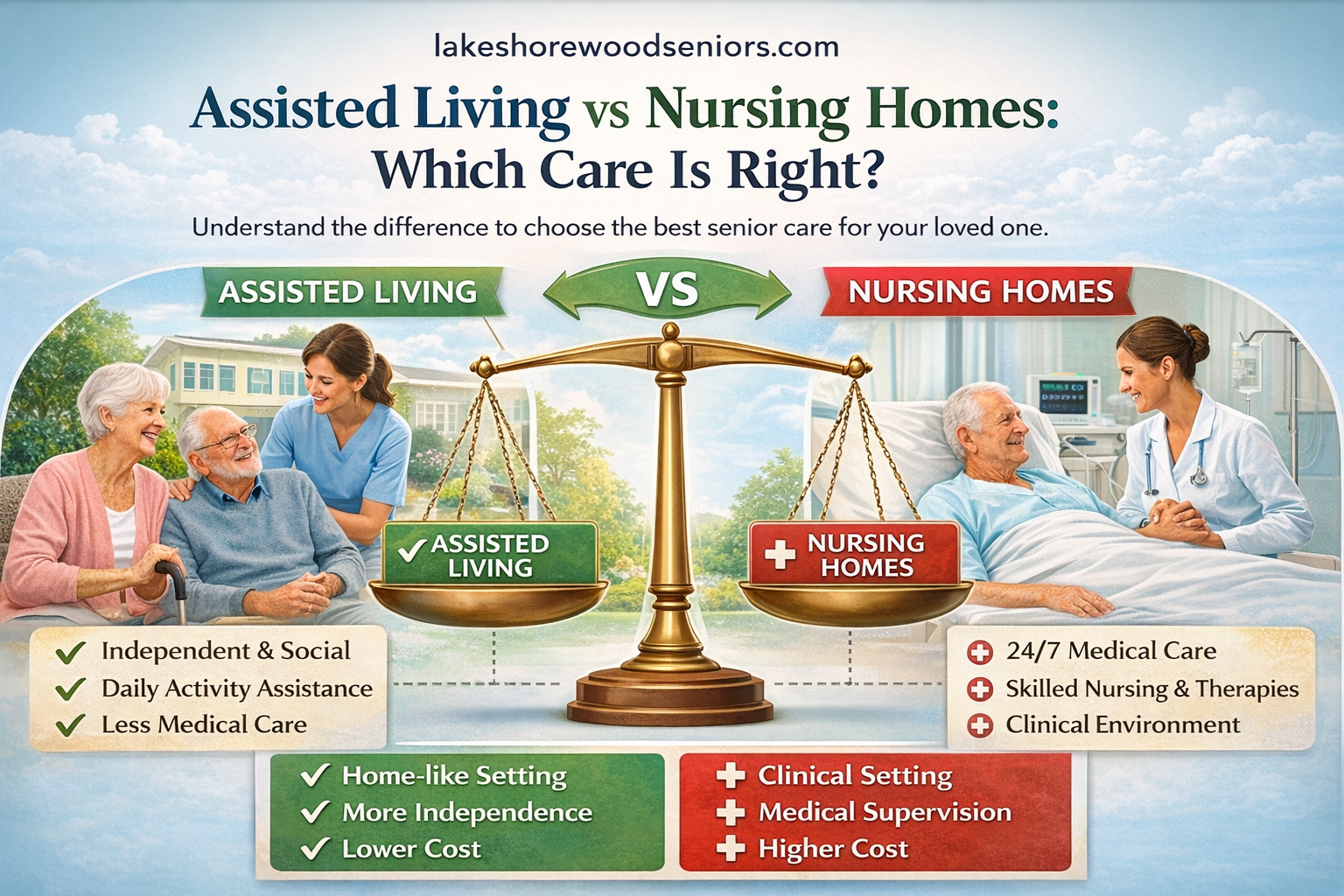 lakeshorewoodseniors.com

Assisted Living vs Nursing Homes: Which Care Is Right?

Understand the difference to choose the best senior care for your loved one.

ASSISTED LIVING

VS

NURSING HOMES

ASSISTED LIVING

NURSING HOMES

Independent & Social
Daily Activity Assistance
Less Medical Care

24/7 Medical Care
Skilled Nursing & Therapies
Clinical Environment

Home-like Setting
More Independence
Lower Cost

Clinical Setting
Medical Supervision
Higher Cost